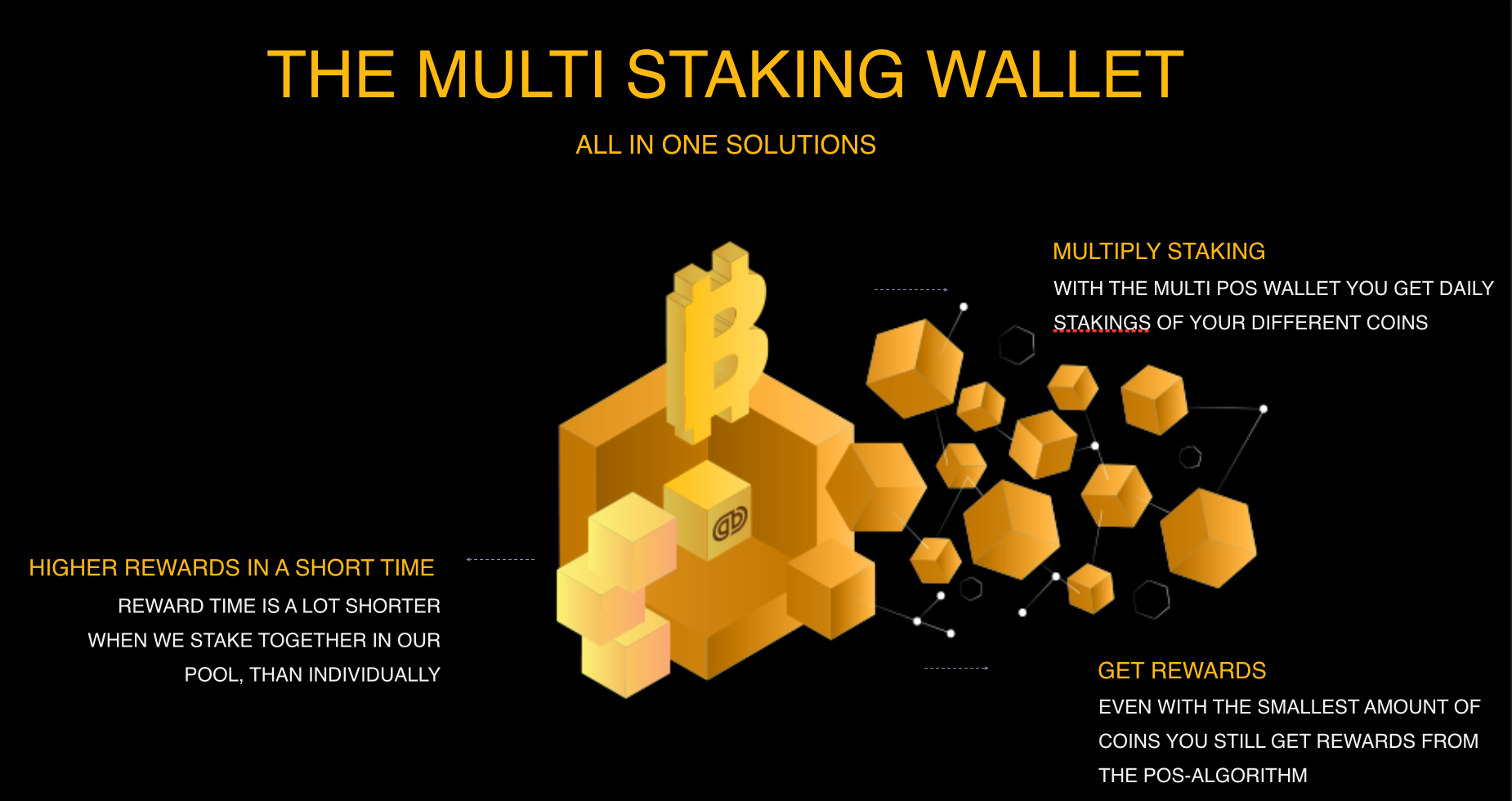 THE MULTI STAKING WALLET

ALL IN ONE SOLUTIONS

MULTIPLY STAKING

WITH THE MULTI POS WALLET YOU GET DAILY STAKINGS OF YOUR DIFFERENT COINS

HIGHER REWARDS IN A SHORT TIME

REWARD TIME IS A LOT SHORTER WHEN WE STAKE TOGETHER IN OUR POOL, THAN INDIVIDUALLY

GET REWARDS

EVEN WITH THE SMALLEST AMOUNT OF COINS YOU STILL GET REWARDS FROM THE POS-ALGORITHM